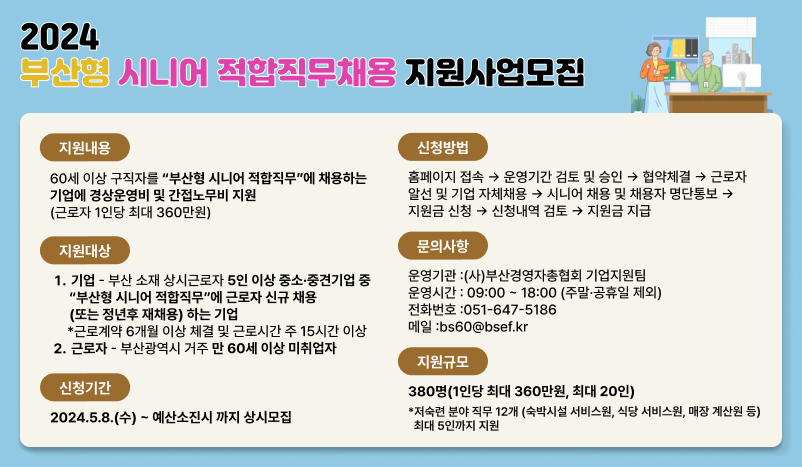 2024
부산형 시니어 적합직무채용 지원사업모집

지원내용

60세 이상 구직자를 “부산형 시니어 적합직무”에 채용하는 기업에 경상운영비 및 간접노무비 지원
(근로자 1인당 최대 360만원)

지원대상

1. 기업 - 부산 소재 상시근로자 5인 이상 중소·중견기업 중 “부산형 시니어 적합직무”에 근로자 신규 채용 (또는 정년후 재채용) 하는 기업
*근로계약 6개월 이상 체결 및 근로시간 주 15시간 이상
2. 근로자 - 부산광역시 거주 만 60세 이상 미취업자

신청기간

2024.5.8.(수) ~ 예산소진시 까지 상시모집

신청방법

홈페이지 접속 → 운영기간 검토 및 승인 → 협약체결 → 근로자 알선 및 기업 자체채용 → 시니어 채용 및 채용자 명단통보 → 지원금 신청 → 신청내역 검토 → 지원금 지급

문의사항

운영기관 :(사)부산경영자총협회 기업지원팀
운영시간 : 09:00 ~ 18:00 (주말·공휴일 제외)
전화번호 :051-647-5186
메일 :bs60@bsef.kr

지원규모

380명(1인당 최대 360만원, 최대 20인)
*저숙련 분야 직무 12개 (숙박시설 서비스원, 식당 서비스원, 매장 계산원 등) 최대 5인까지 지원